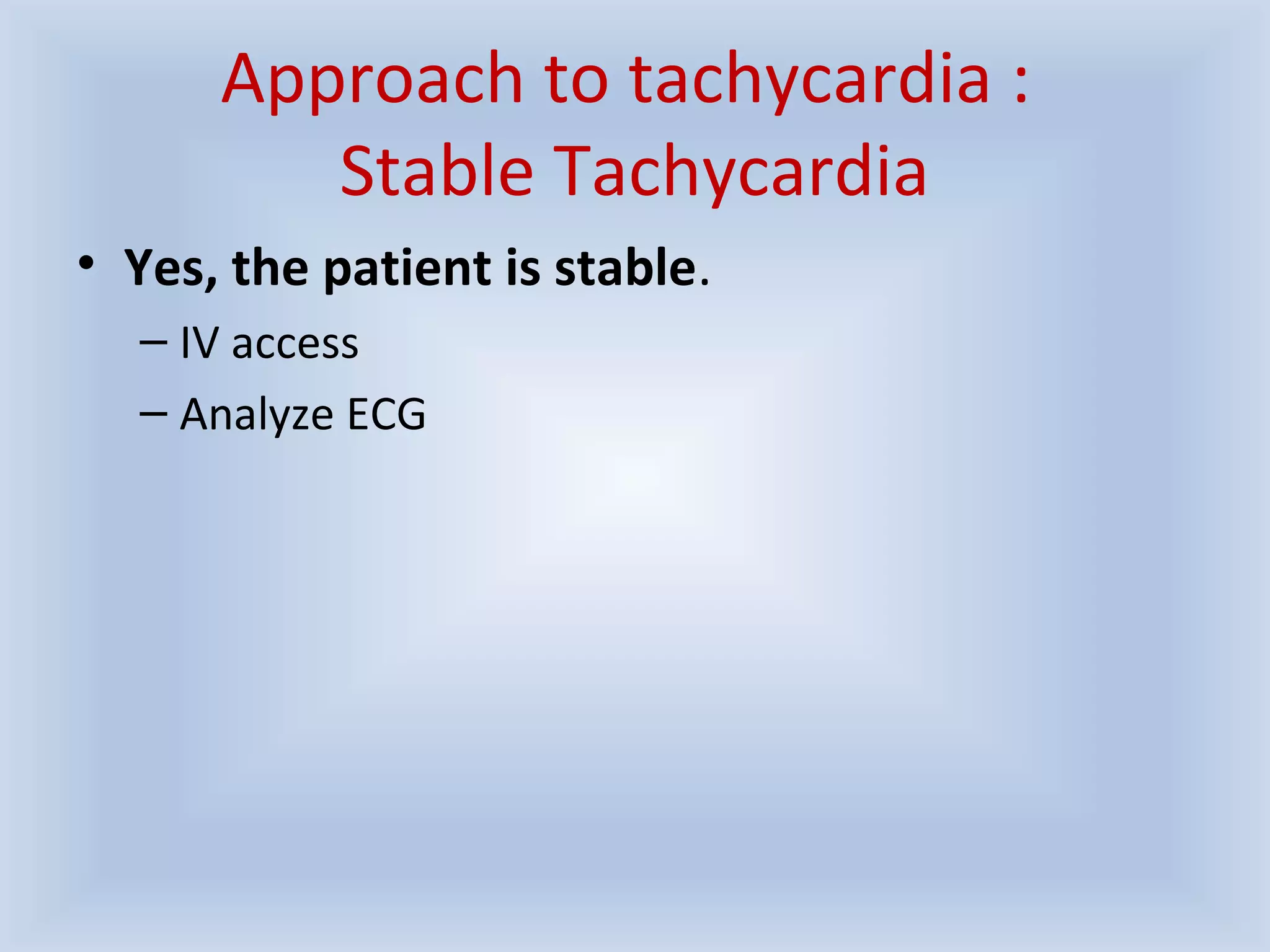 Approach to tachycardia : Stable Tachycardia

• Yes, the patient is stable.

– IV access

– Analyze ECG